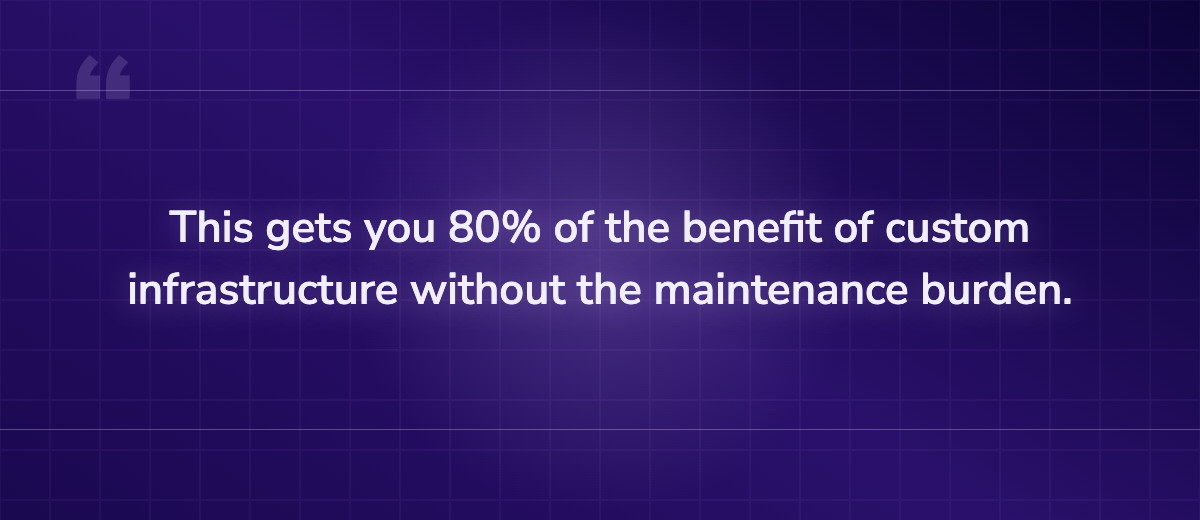 “

This gets you 80% of the benefit of custom infrastructure without the maintenance burden.